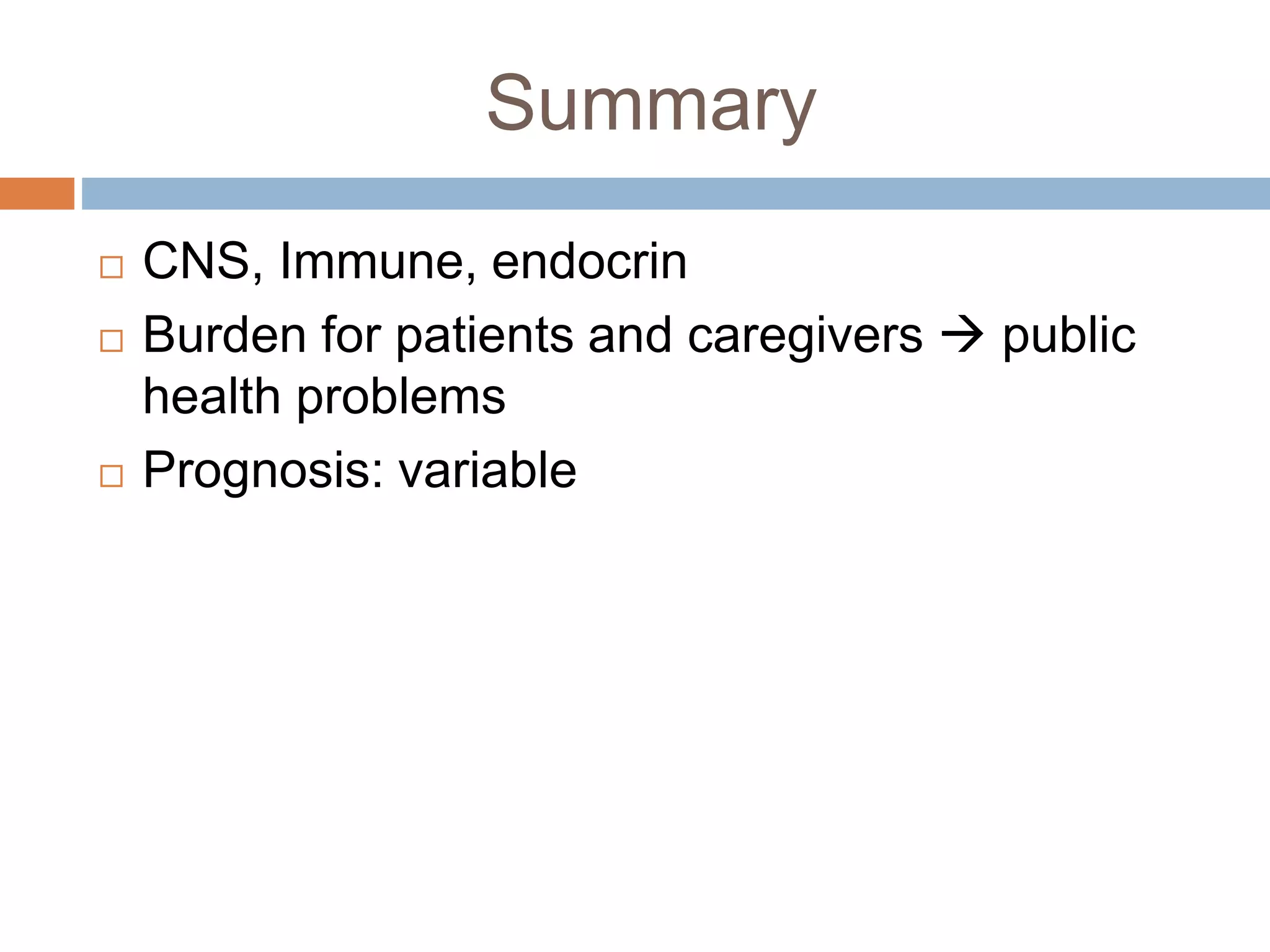 Summary

□ CNS, Immune, endocrin
□ Burden for patients and caregivers → public health problems
□ Prognosis: variable